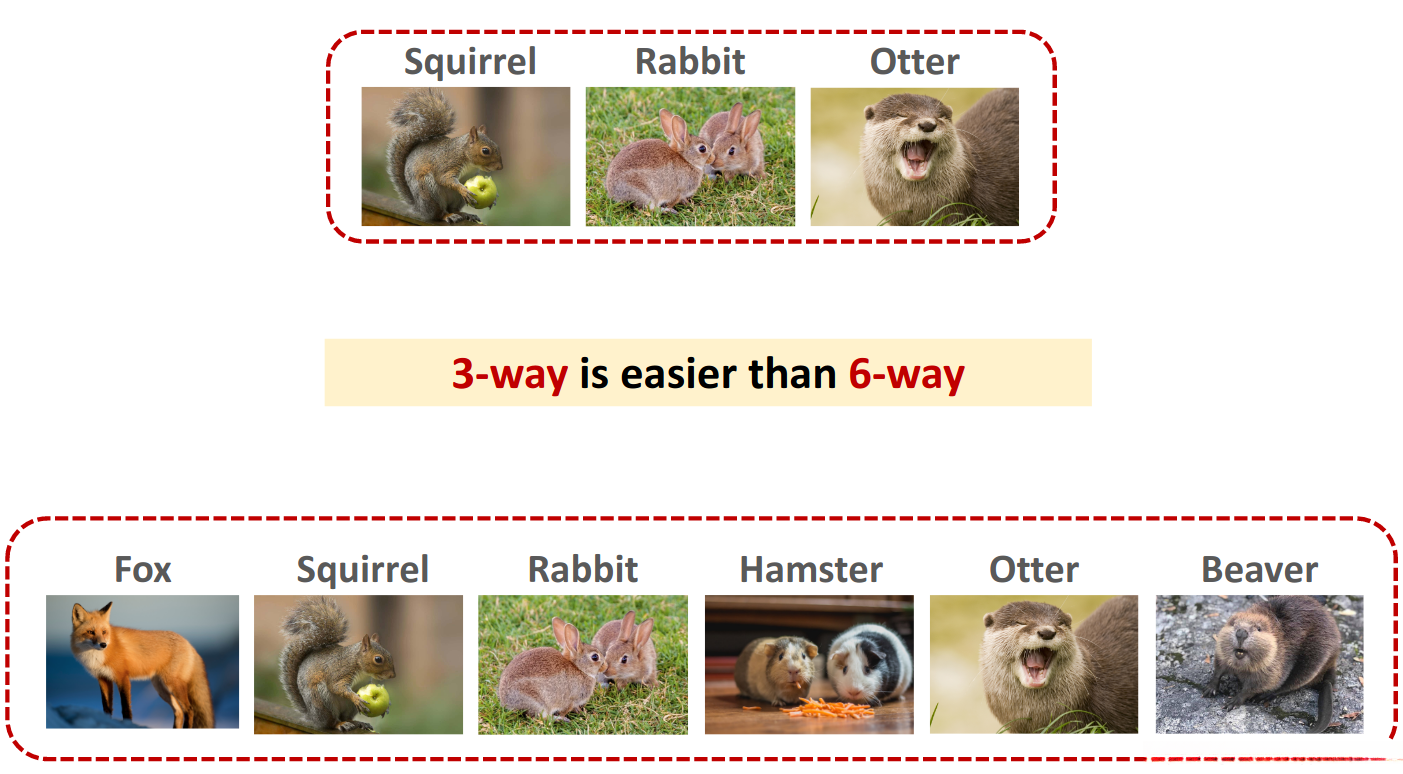 Squirrel Rabbit Otter

3-way is easier than 6-way

Fox Squirrel Rabbit Hamster Otter Beaver